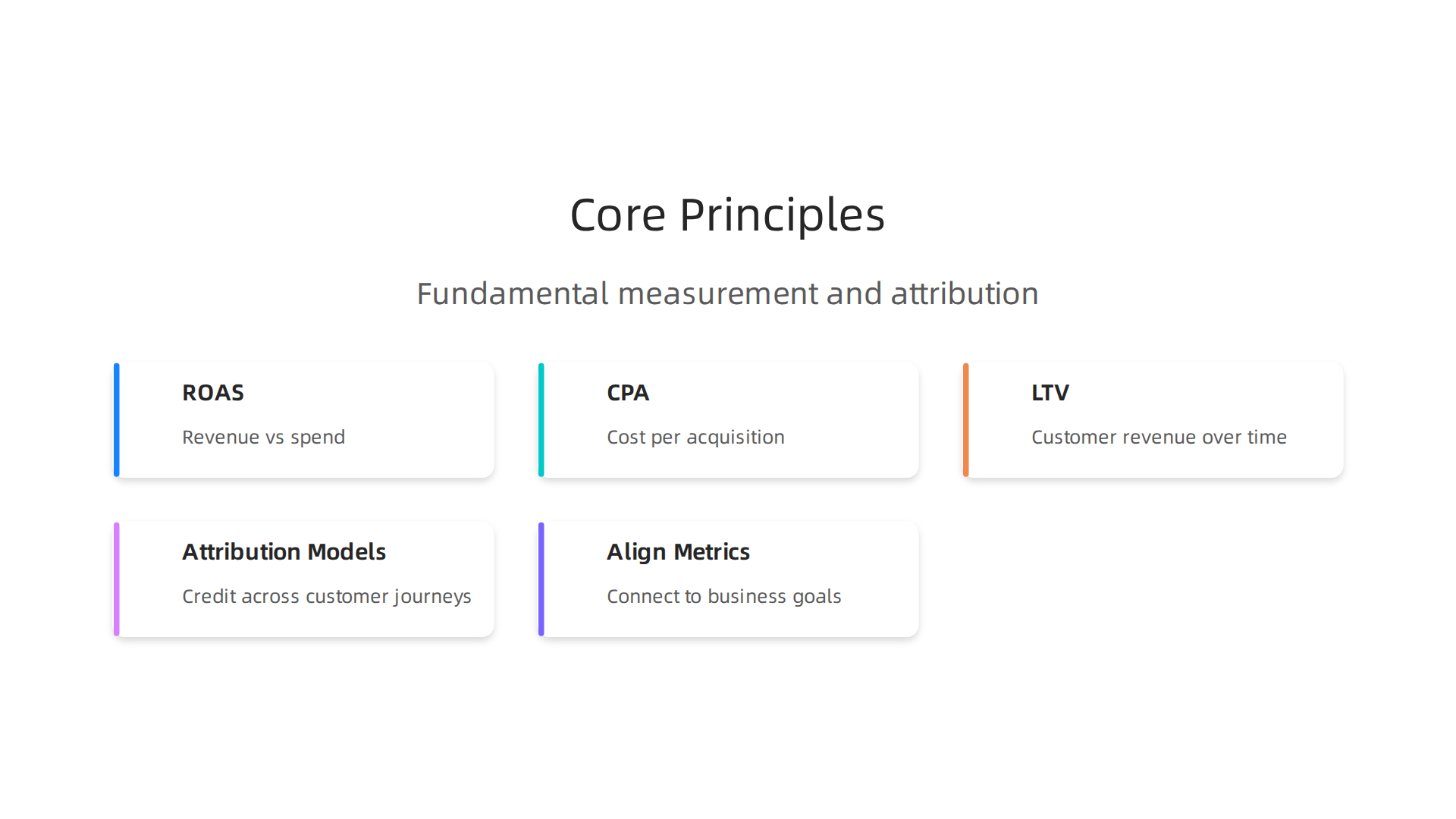 Core Principles

Fundamental measurement and attribution

ROAS

Revenue vs spend

CPA

Cost per acquisition

LTV

Customer revenue over time

Attribution Models

Credit across customer journeys

Align Metrics

Connect to business goals